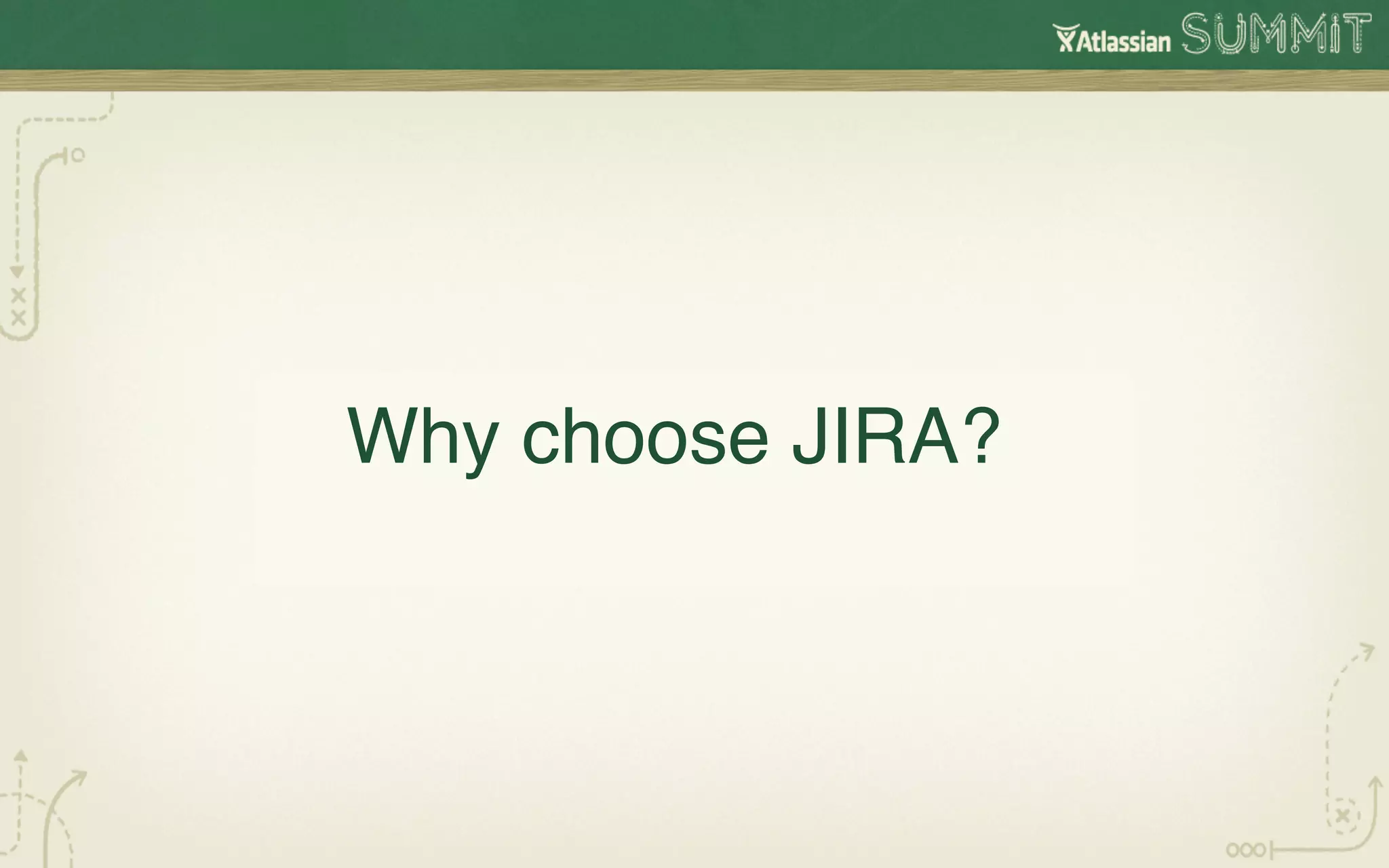 Atlassian SUMMIT

Why choose JIRA?